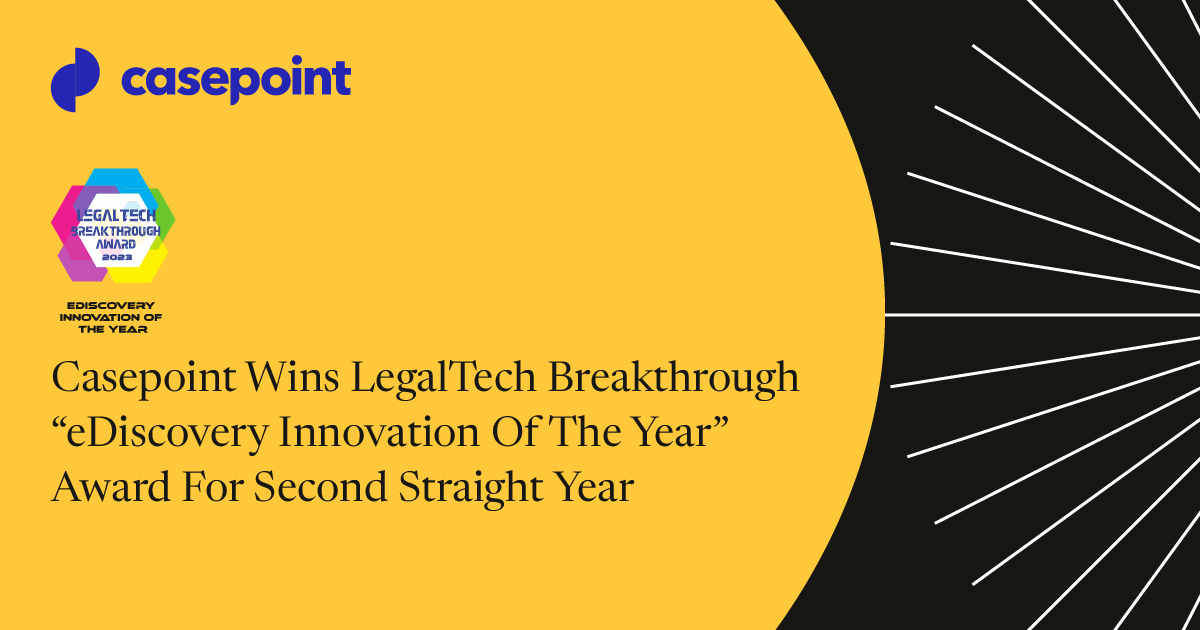 casepoint

LEGALTECH BREAKTHROUGH AWARD 2023

EDISCOVERY INNOVATION OF THE YEAR

Casepoint Wins LegalTech Breakthrough "eDiscovery Innovation Of The Year" Award For Second Straight Year